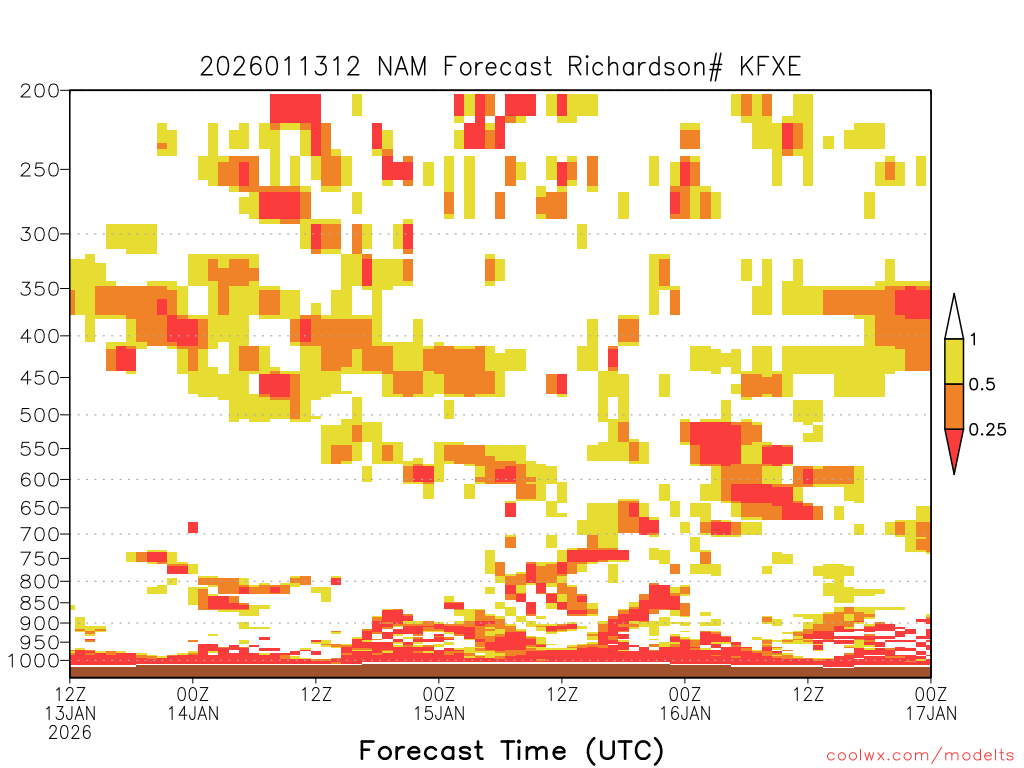 2026011312 NAM Forecast Richardson# KFXE

200
250
300
350
400
450
500
550
600
650
700
750
800
850
900
950
1000

1
0.5
0.25

12Z 13JAN 2026
00Z 14JAN
12Z
00Z 15JAN
12Z
00Z 16JAN
12Z
00Z 17JAN

Forecast Time (UTC)

coolwx.com/modelts